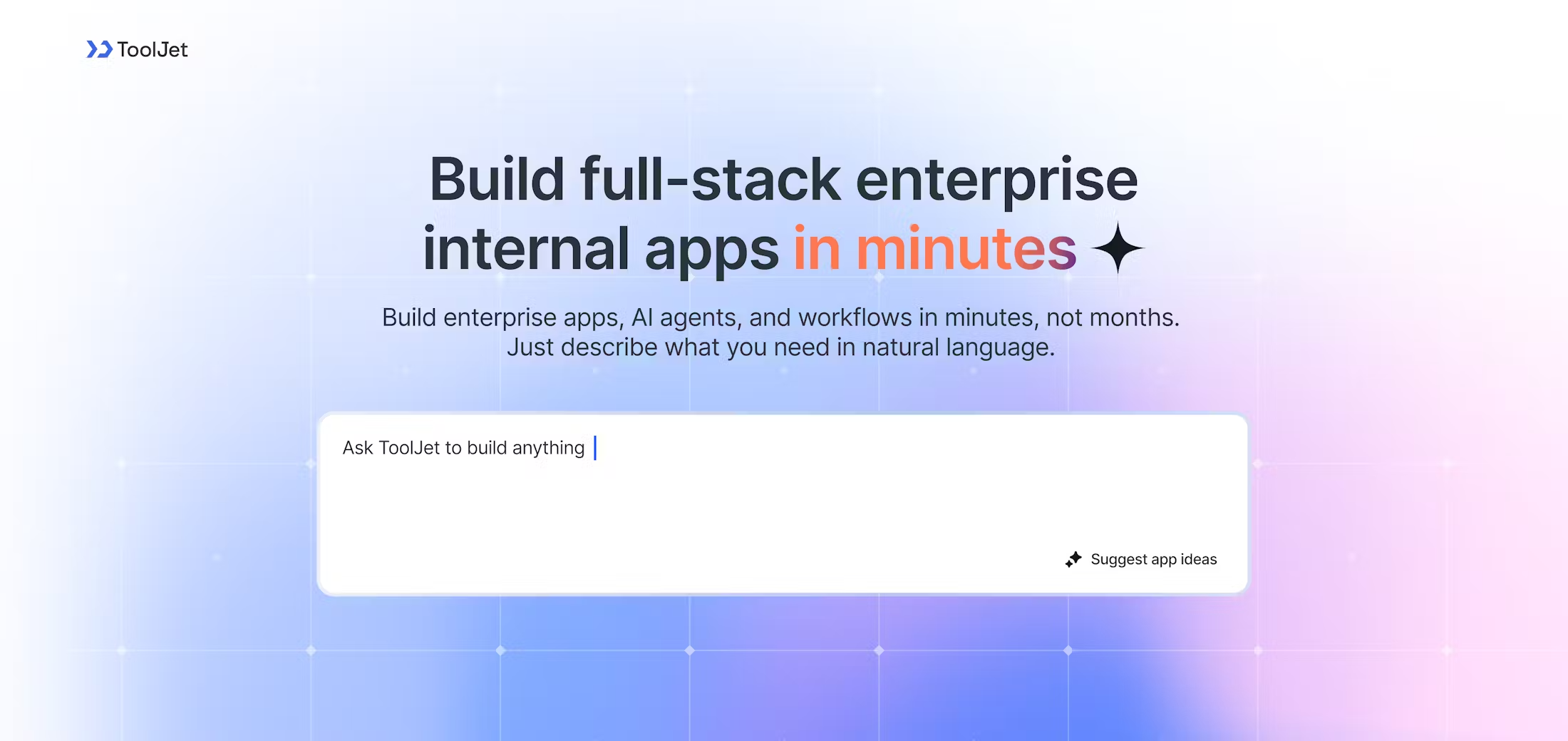 ToolJet

Build full-stack enterprise internal apps in minutes

Build enterprise apps, AI agents, and workflows in minutes, not months. Just describe what you need in natural language.

Ask ToolJet to build anything

Suggest app ideas